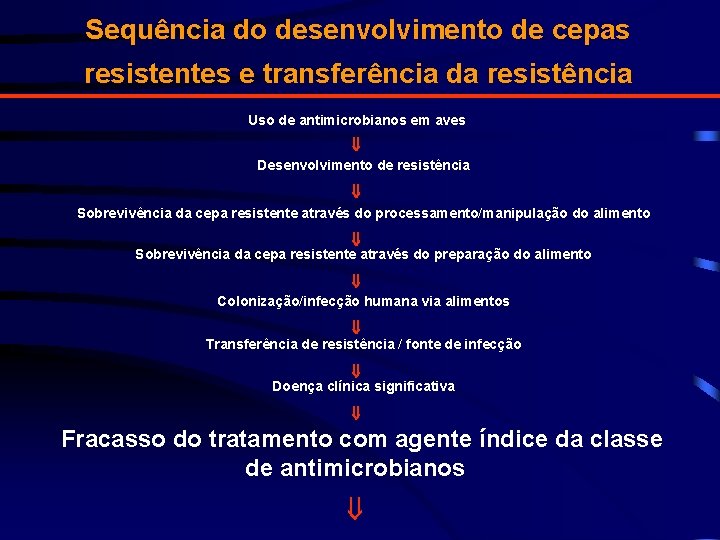 Sequência do desenvolvimento de cepas resistentes e transferência da resistência

Uso de antimicrobianos em aves
⇓
Desenvolvimento de resistência
⇓
Sobrevivência da cepa resistente através do processamento/manipulação do alimento
⇓
Sobrevivência da cepa resistente através do preparação do alimento
⇓
Colonização/infecção humana via alimentos
⇓
Transferência de resistência / fonte de infecção
⇓
Doença clínica significativa
⇓
Fracasso do tratamento com agente índice da classe de antimicrobianos
⇓